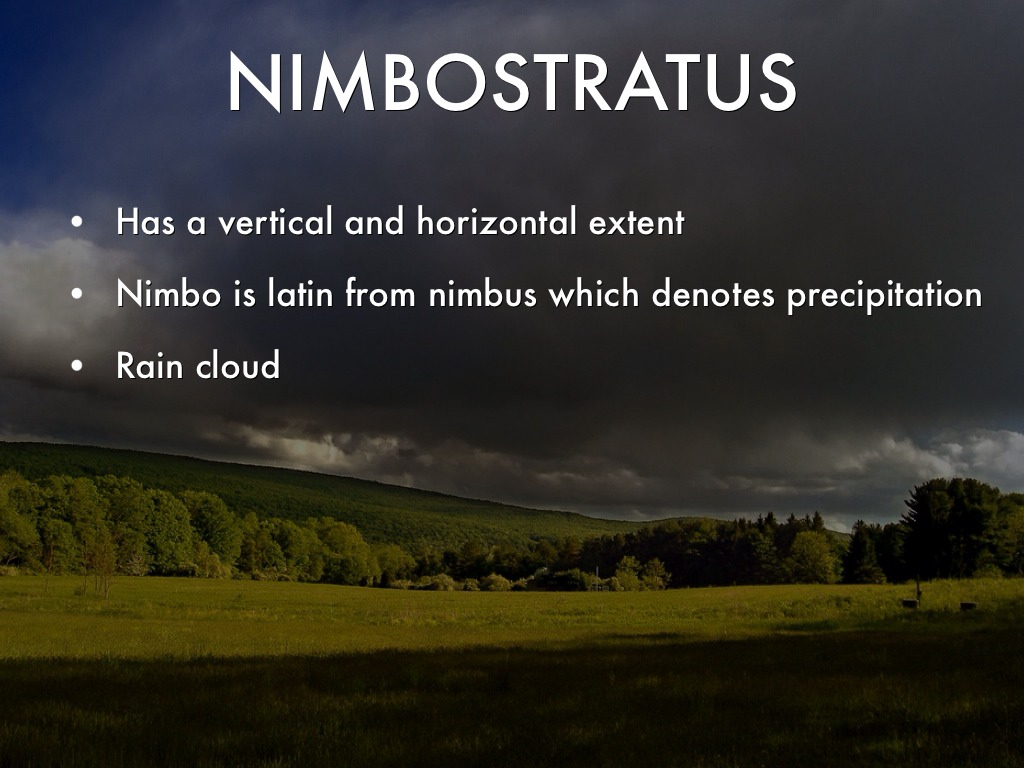 NIMBOSTRATUS

• Has a vertical and horizontal extent
• Nimbo is latin from nimbus which denotes precipitation
• Rain cloud